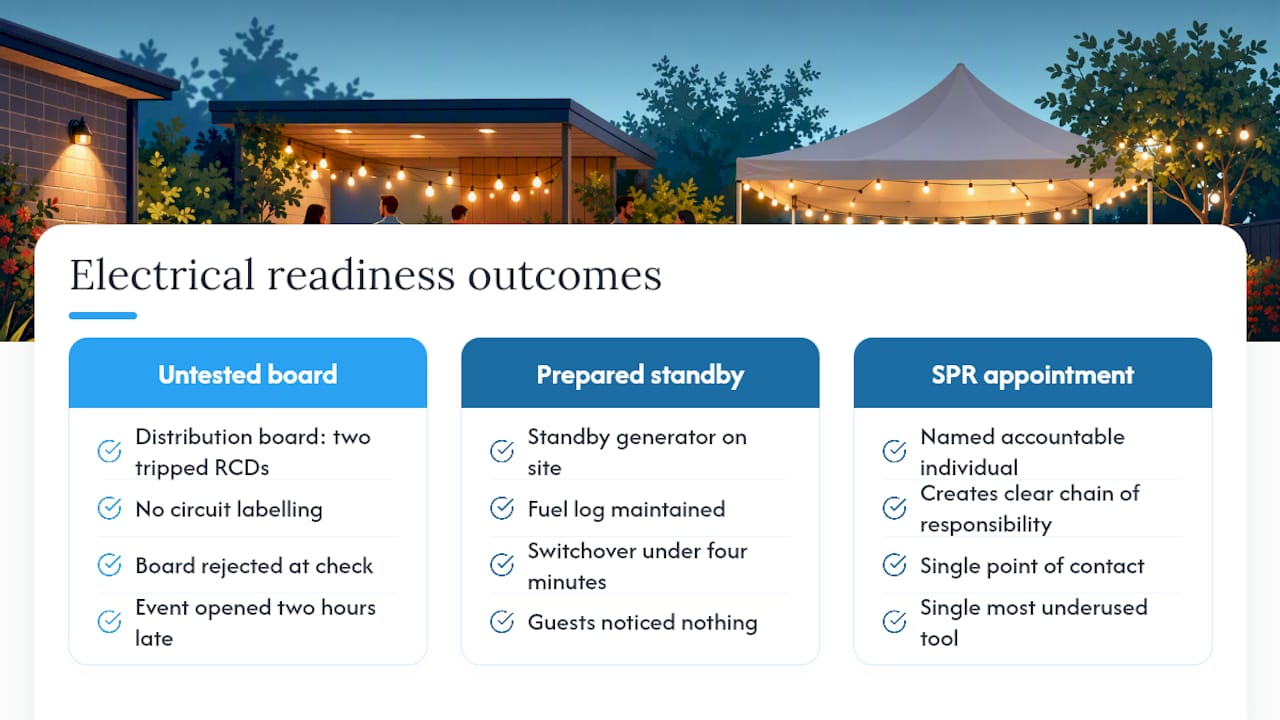 Electrical readiness outcomes

Untested board

Distribution board: two tripped RCDs

No circuit labelling

Board rejected at check

Event opened two hours late

Prepared standby

Standby generator on site

Fuel log maintained

Switchover under four minutes

Guests noticed nothing

SPR appointment

Named accountable individual

Creates clear chain of responsibility

Single point of contact

Single most underused tool